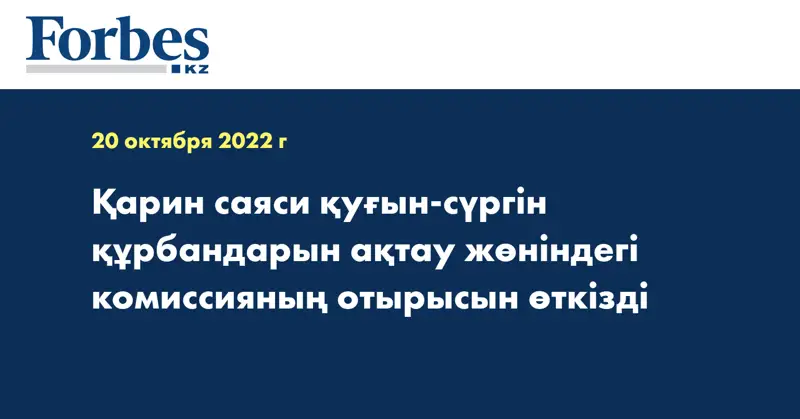 Forbes
KZ

20 октября 2022 г

Қарин саяси қуғын-сүргін құрбандарын ақтау жөніндегі комиссияның отырысын өткізді